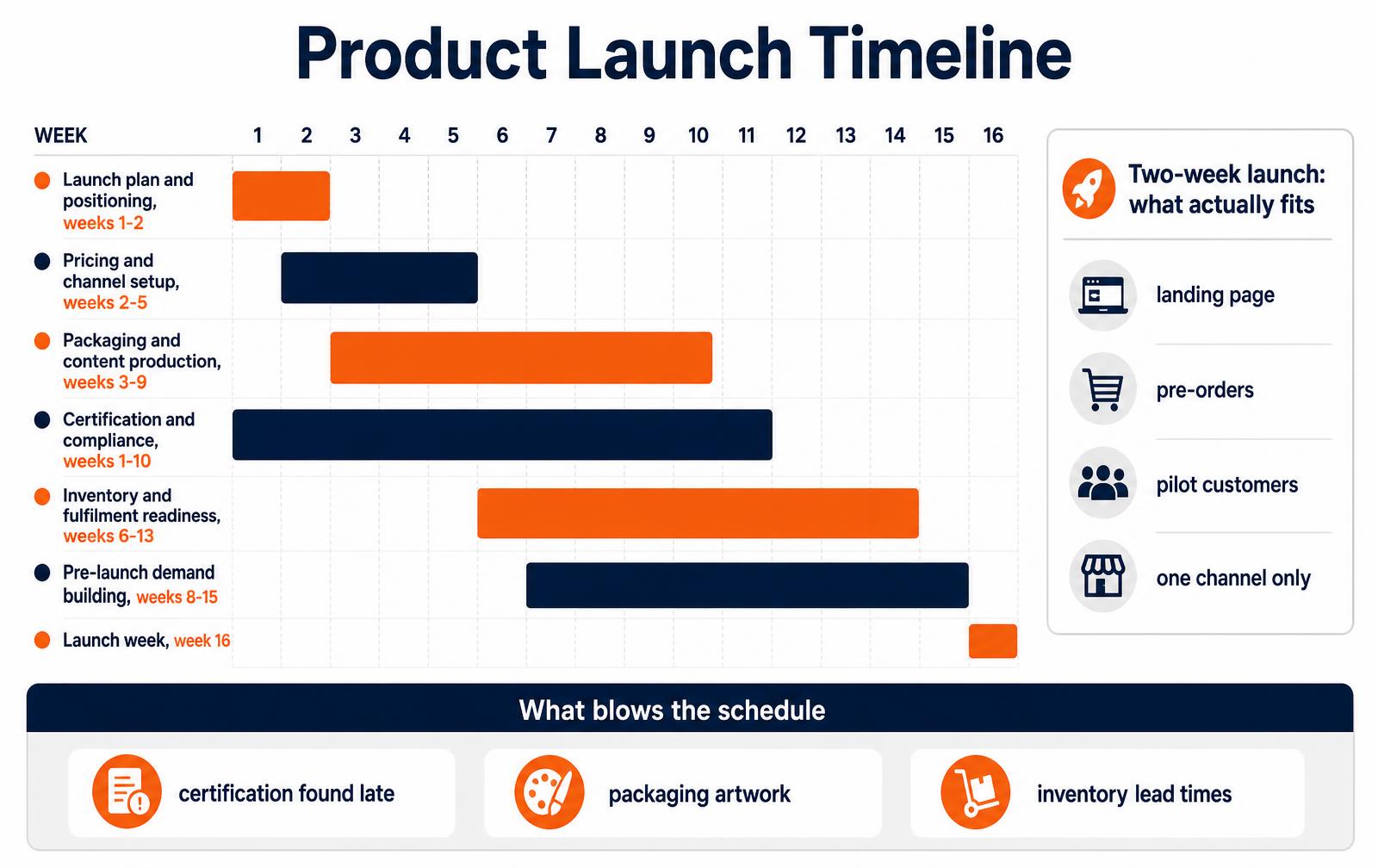 Product Launch Timeline

WEEK 1 2 3 4 5 6 7 8 9 10 11 12 13 14 15 16

Launch plan and positioning, weeks 1-2

Pricing and channel setup, weeks 2-5

Packaging and content production, weeks 3-9

Certification and compliance, weeks 1-10

Inventory and fulfilment readiness, weeks 6-13

Pre-launch demand building, weeks 8-15

Launch week, week 16

Two-week launch: what actually fits

landing page

pre-orders

pilot customers

one channel only

What blows the schedule

certification found late

packaging artwork

inventory lead times